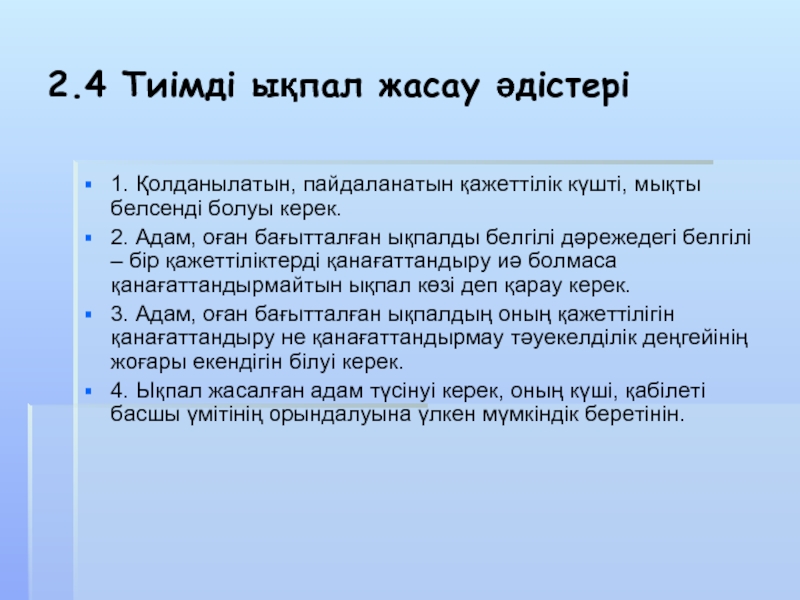 2.4 Тиімді ықпал жасау әдістері

1. Қолданылатын, пайдаланатын қажеттілік күшті, мықты белсенді болуы керек.

2. Адам, оған бағытталған ықпалды белгілі дәрежедегі белгілі – бір қажеттіліктерді қанағаттандыру иә болмаса қанағаттандырмайтын ықпал көзі деп қарау керек.

3. Адам, оған бағытталған ықпалдың оның қажеттілігін қанағаттандыру не қанағаттандырмау тәуекелділік деңгейінің жоғары екендігін білуі керек.

4. Ықпал жасалған адам түсінуі керек, оның күші, қабілеті басшы үмітінің орындалуына үлкен мүмкіндік беретінін.